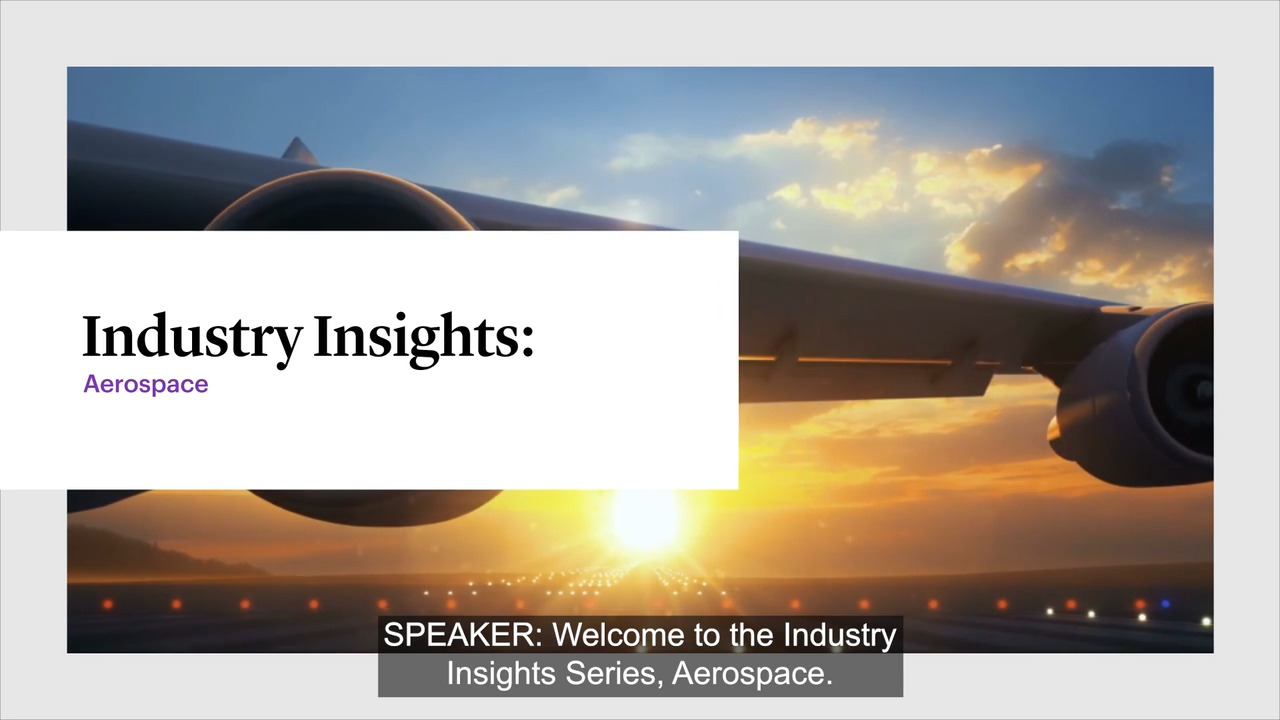 Industry Insights:
Aerospace

SPEAKER: Welcome to the Industry Insights Series, Aerospace.